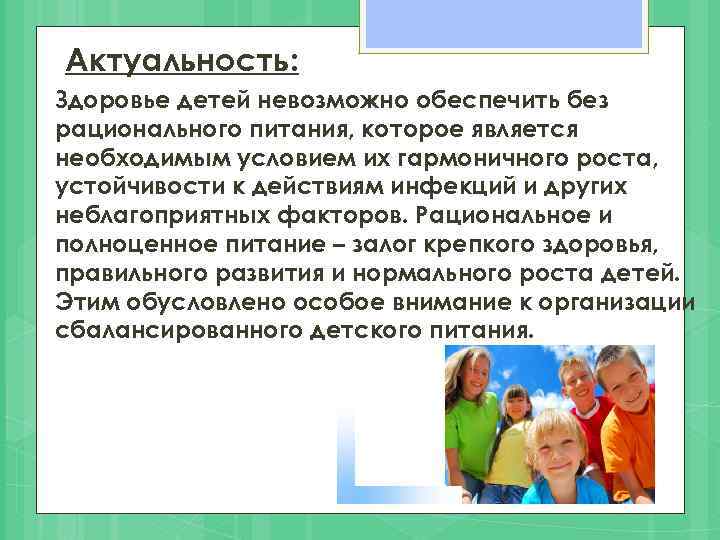 Актуальность:

Здоровье детей невозможно обеспечить без рационального питания, которое является необходимым условием их гармоничного роста, устойчивости к действиям инфекций и других неблагоприятных факторов. Рациональное и полноценное питание – залог крепкого здоровья, правильного развития и нормального роста детей. Этим обусловлено особое внимание к организации сбалансированного детского питания.